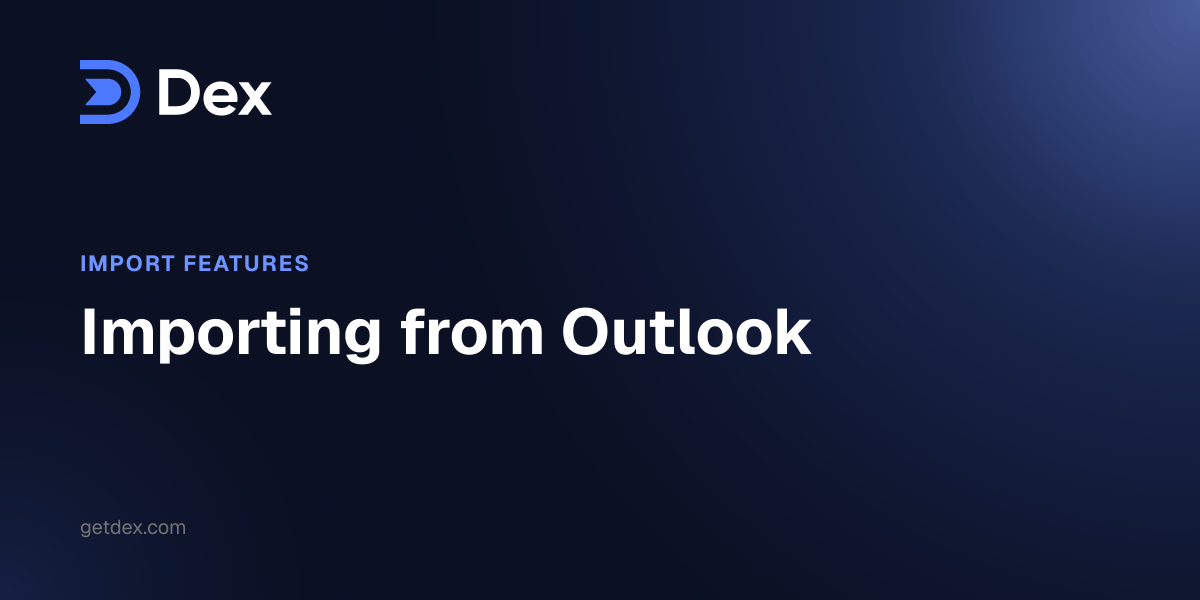 Dex

IMPORT FEATURES

Importing from Outlook

getdex.com